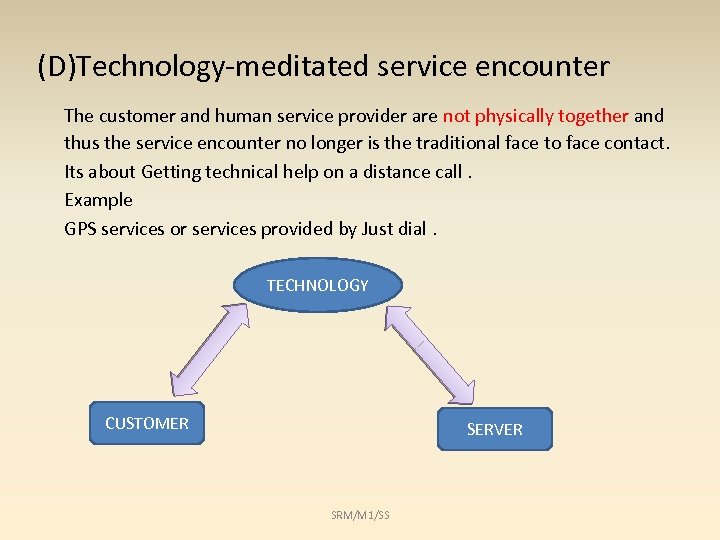 (D)Technology-meditated service encounter

The customer and human service provider are not physically together and thus the service encounter no longer is the traditional face to face contact.
Its about Getting technical help on a distance call .
Example
GPS services or services provided by Just dial .

TECHNOLOGY

CUSTOMER

SERVER

SRM/M1/SS